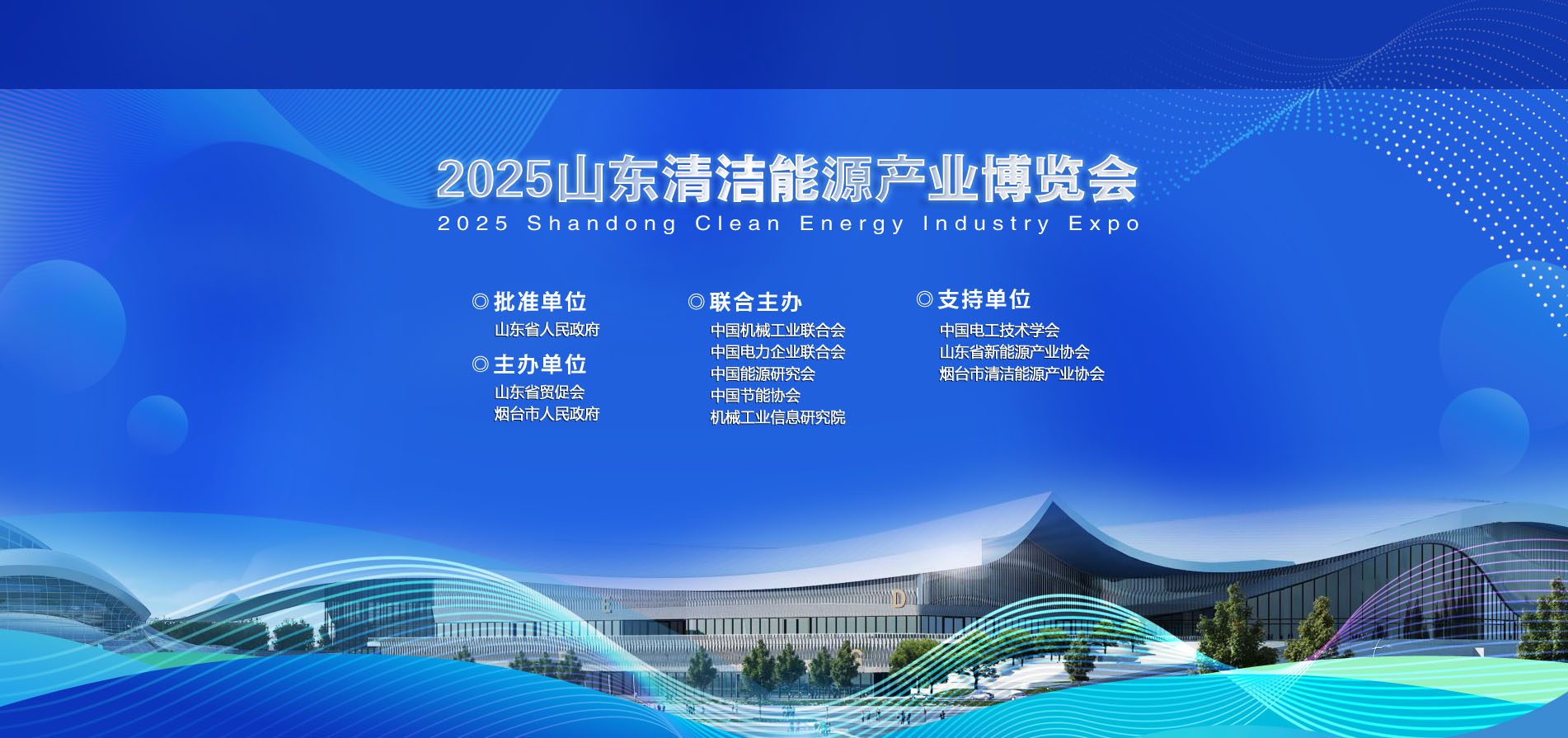 2025山东清洁能源产业博览会
2025 Shandong Clean Energy Industry Expo

◎批准单位
山东省人民政府

◎主办单位
山东省贸促会
烟台市人民政府

◎联合主办
中国机械工业联合会
中国电力企业联合会
中国能源研究会
中国节能协会
机械工业信息研究院

◎支持单位
中国电工技术学会
山东省新能源产业协会
烟台市清洁能源产业协会

E
D